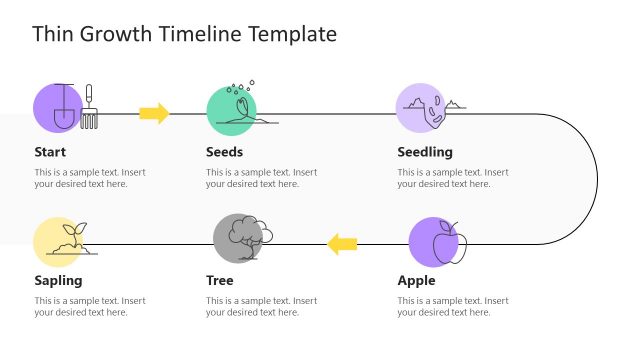 Thin Growth Timeline Template

Start

This is a sample text. Insert your desired text here.

Seeds

This is a sample text. Insert your desired text here.

Seedling

This is a sample text. Insert your desired text here.

Sapling

This is a sample text. Insert your desired text here.

Tree

This is a sample text. Insert your desired text here.

Apple

This is a sample text. Insert your desired text here.